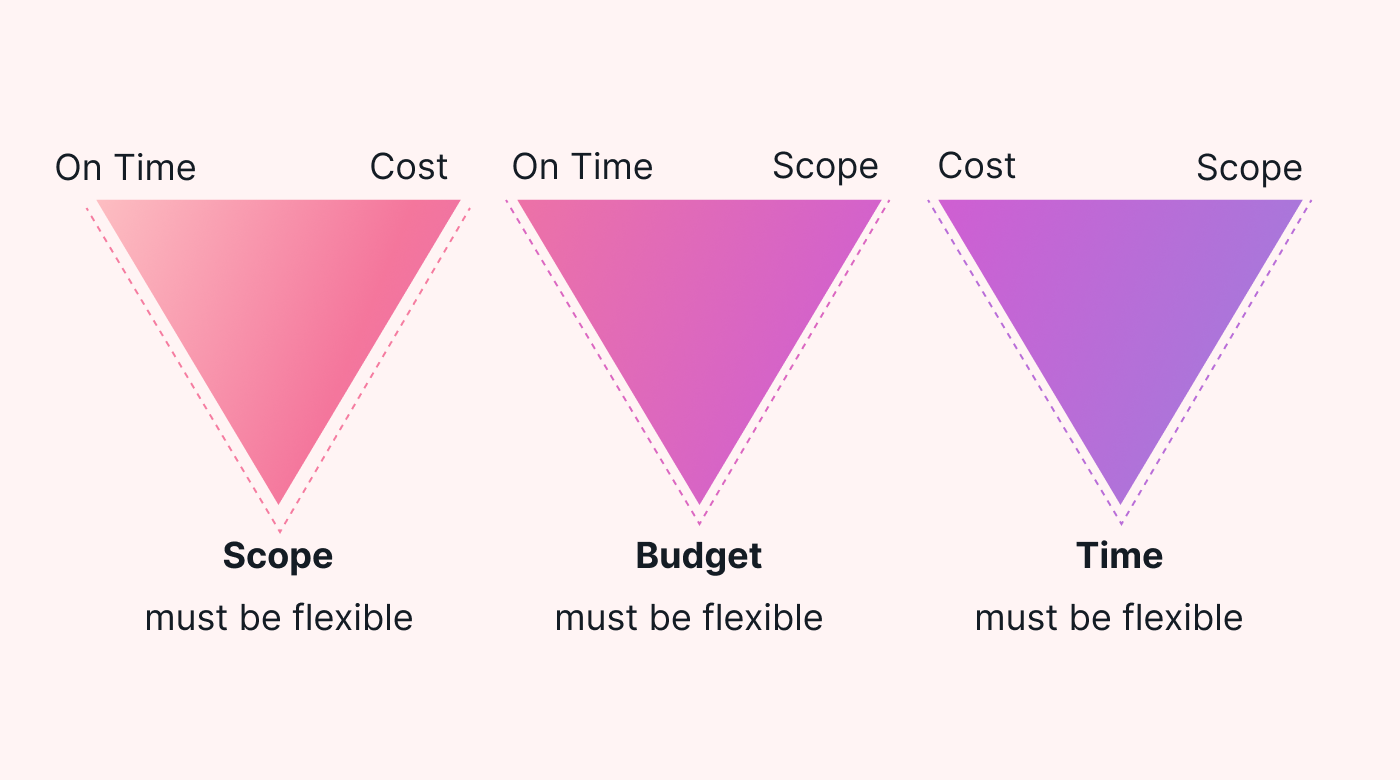 On Time Cost

Scope
must be flexible

On Time Scope

Budget
must be flexible

Cost Scope

Time
must be flexible